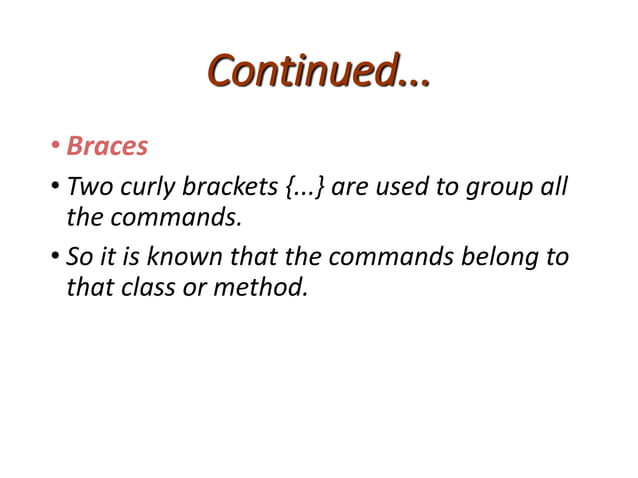 Continued…

• Braces
• Two curly brackets {...} are used to group all the commands.
• So it is known that the commands belong to that class or method.